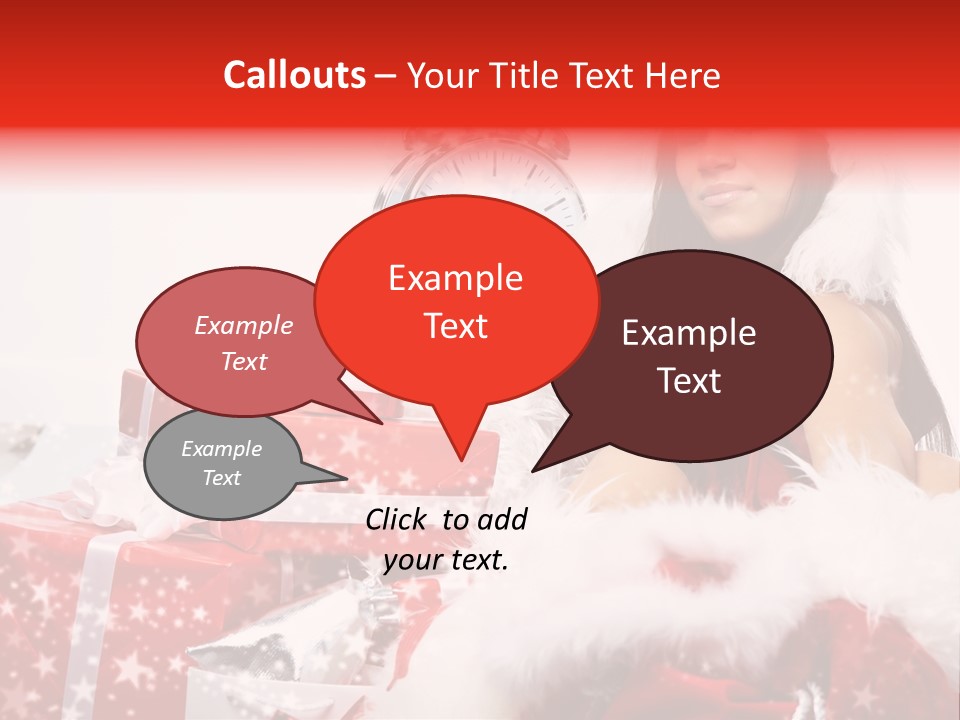 Callouts – Your Title Text Here

Example Text

Example Text

Example Text

Example Text

Click to add your text.